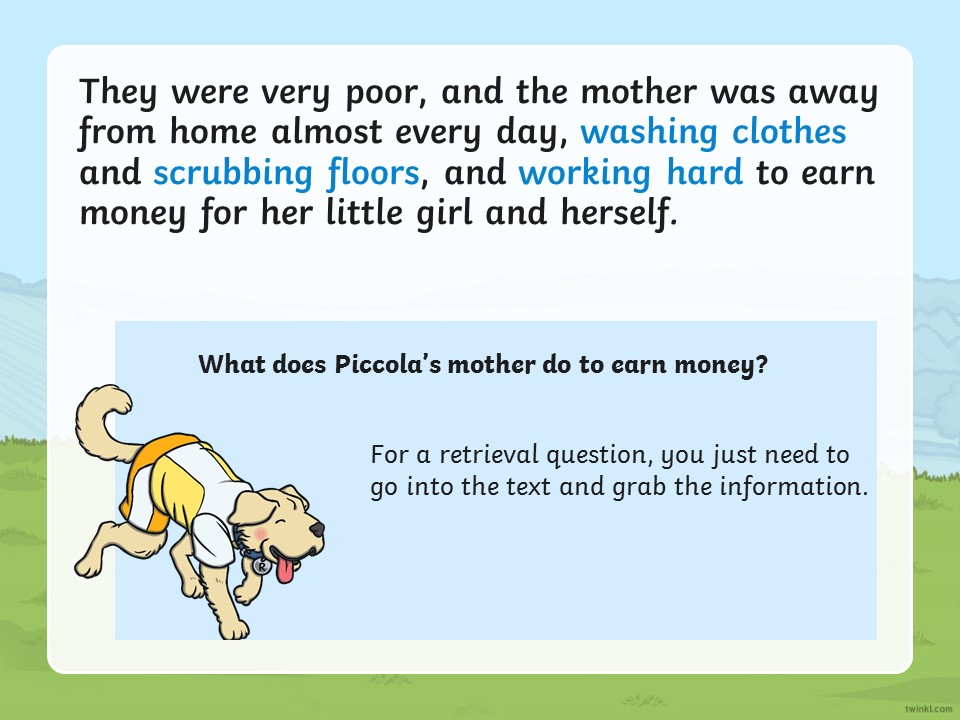 They were very poor, and the mother was away from home almost every day, washing clothes and scrubbing floors, and working hard to earn money for her little girl and herself.

What does Piccola's mother do to earn money?

For a retrieval question, you just need to go into the text and grab the information.

twinkl.com